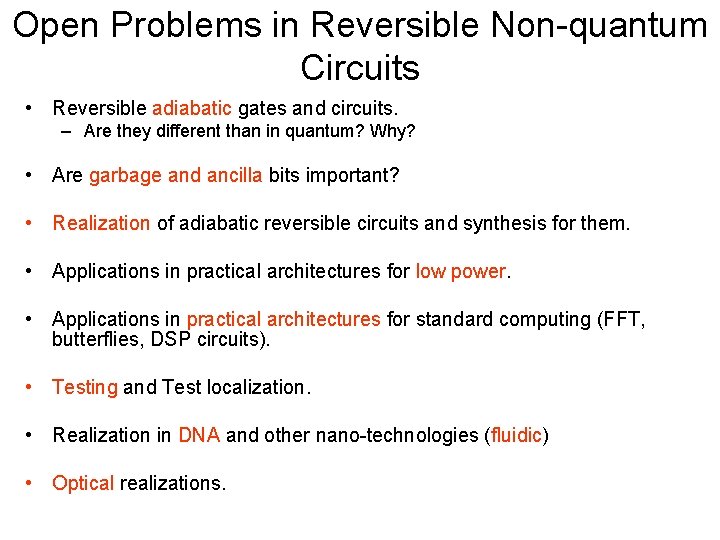 Open Problems in Reversible Non-quantum Circuits

• Reversible adiabatic gates and circuits.
– Are they different than in quantum? Why?

• Are garbage and ancilla bits important?

• Realization of adiabatic reversible circuits and synthesis for them.

• Applications in practical architectures for low power.

• Applications in practical architectures for standard computing (FFT, butterflies, DSP circuits).

• Testing and Test localization.

• Realization in DNA and other nano-technologies (fluidic)

• Optical realizations.